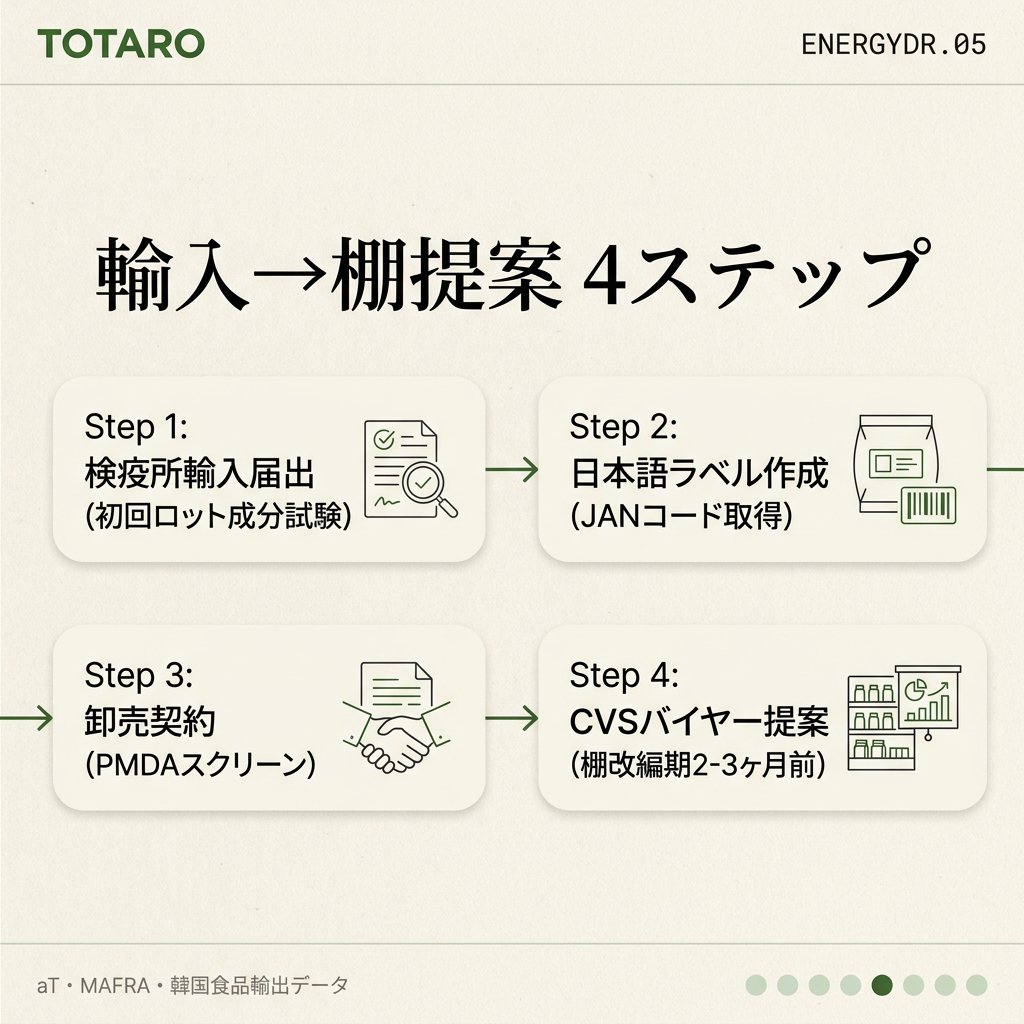 TOTARO

ENERGYDR.05

輸入→棚提案 4ステップ

Step 1:
検疫所輸入届出
(初回ロット成分試験)

Step 2:
日本語ラベル作成
(JANコード取得)

Step 3:
卸売契約
(PMDAスクリーン)

Step 4:
CVSバイヤー提案
(棚改編期2-3ヶ月前)

aT・MAFRA・韓国食品輸出データ